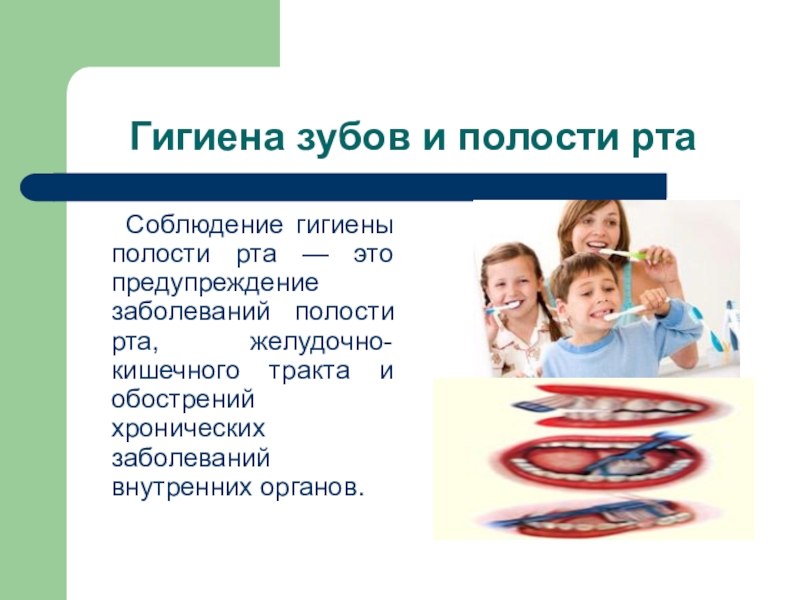 Гигиена зубов и полости рта

Соблюдение гигиены полости рта — это предупреждение заболеваний полости рта, желудочно-кишечного тракта и обострений хронических заболеваний внутренних органов.